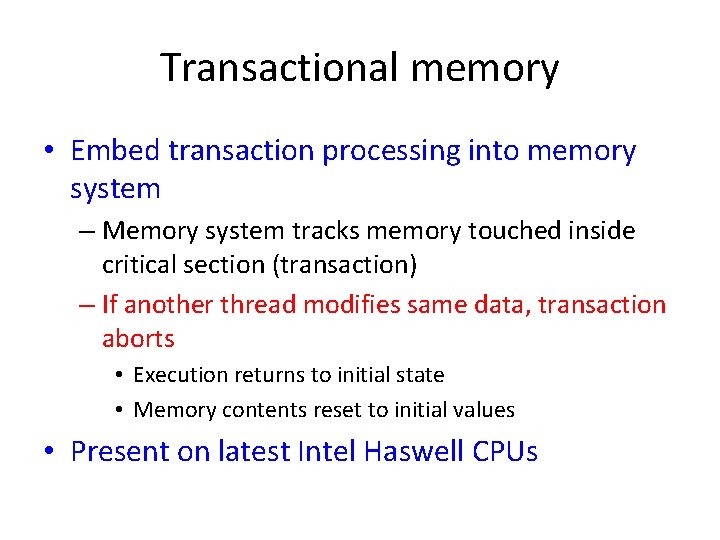 Transactional memory

• Embed transaction processing into memory system

– Memory system tracks memory touched inside critical section (transaction)

– If another thread modifies same data, transaction aborts

• Execution returns to initial state

• Memory contents reset to initial values

• Present on latest Intel Haswell CPUs